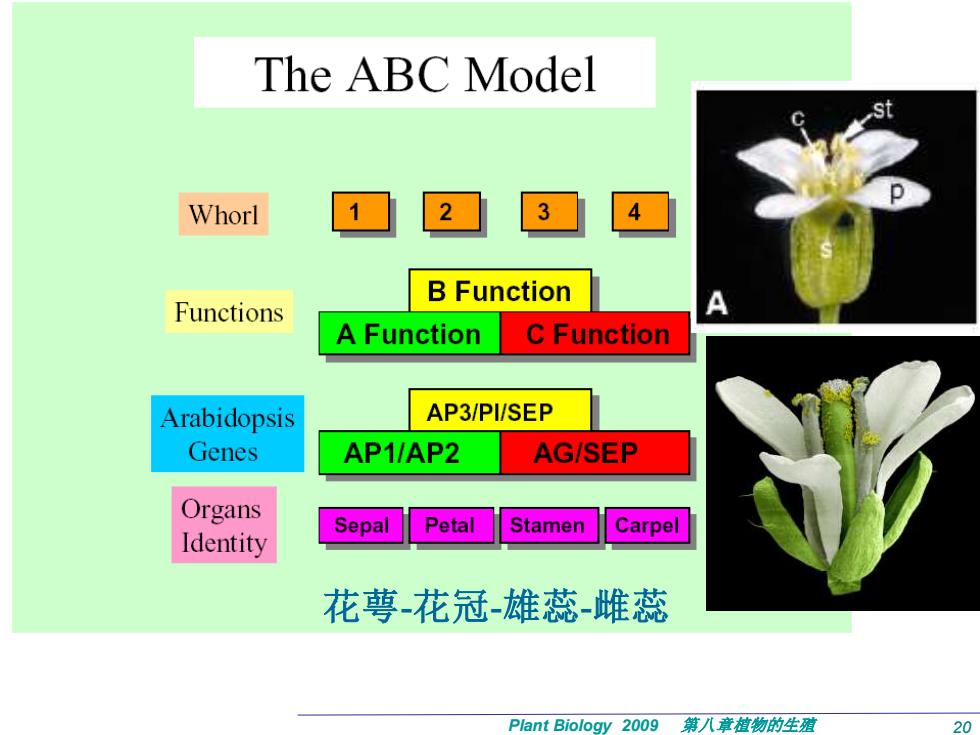 The ABC Model

Whorl

1

2

3

4

Functions

B Function

A Function

C Function

Arabidopsis Genes

AP3/PI/SEP

AP1/AP2

AG/SEP

Organs Identity

Sepal

Petal

Stamen

Carpel

花萼-花冠-雄蕊-雌蕊

c

st

p

s

A

Plant Biology 2009 第八章植物的生殖 20